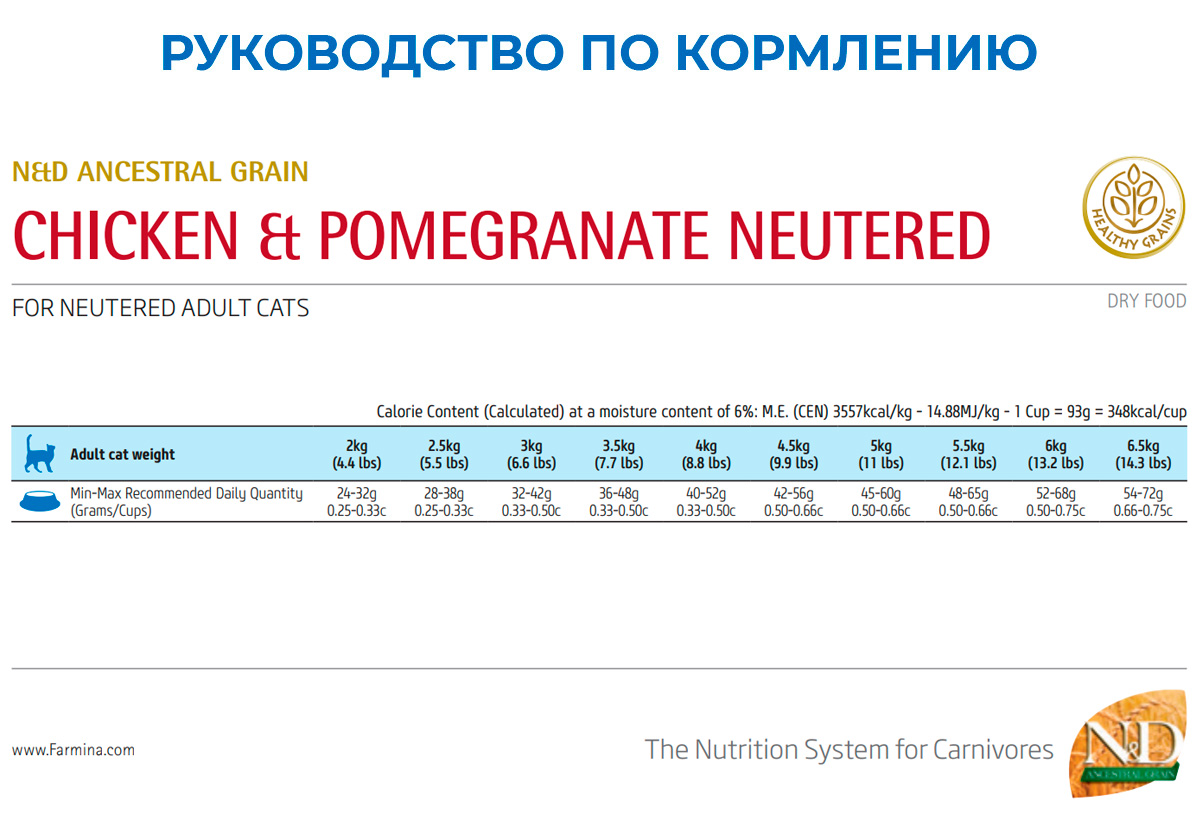 РУКОВОДСТВО ПО КОРМЛЕНИЮ

N&D ANCESTRAL GRAIN

CHICKEN & POMEGRANATE NEUTERED

HEALTHY GRAINS

FOR NEUTERED ADULT CATS

DRY FOOD

Calorie Content (Calculated) at a moisture content of 6%: M.E. (CEN) 3557kcal/kg - 14.88MJ/kg - 1 Cup = 93g = 348kcal/cup

| Adult cat weight | 2kg (4.4 lbs) | 2.5kg (5.5 lbs) | 3kg (6.6 lbs) | 3.5kg (7.7 lbs) | 4kg (8.8 lbs) | 4.5kg (9.9 lbs) | 5kg (11 lbs) | 5.5kg (12.1 lbs) | 6kg (13.2 lbs) | 6.5kg (14.3 lbs) |
|---|---|---|---|---|---|---|---|---|---|---|
| Min-Max Recommended Daily Quantity (Grams/Cups) | 24-32g 0.25-0.33c | 28-38g 0.25-0.33c | 32-42g 0.33-0.50c | 36-48g 0.33-0.50c | 40-52g 0.33-0.50c | 42-56g 0.50-0.66c | 45-60g 0.50-0.66c | 48-65g 0.50-0.66c | 52-68g 0.50-0.75c | 54-72g 0.66-0.75c |

www.Farmina.com

The Nutrition System for Carnivores

N&D ANCESTRAL GRAIN